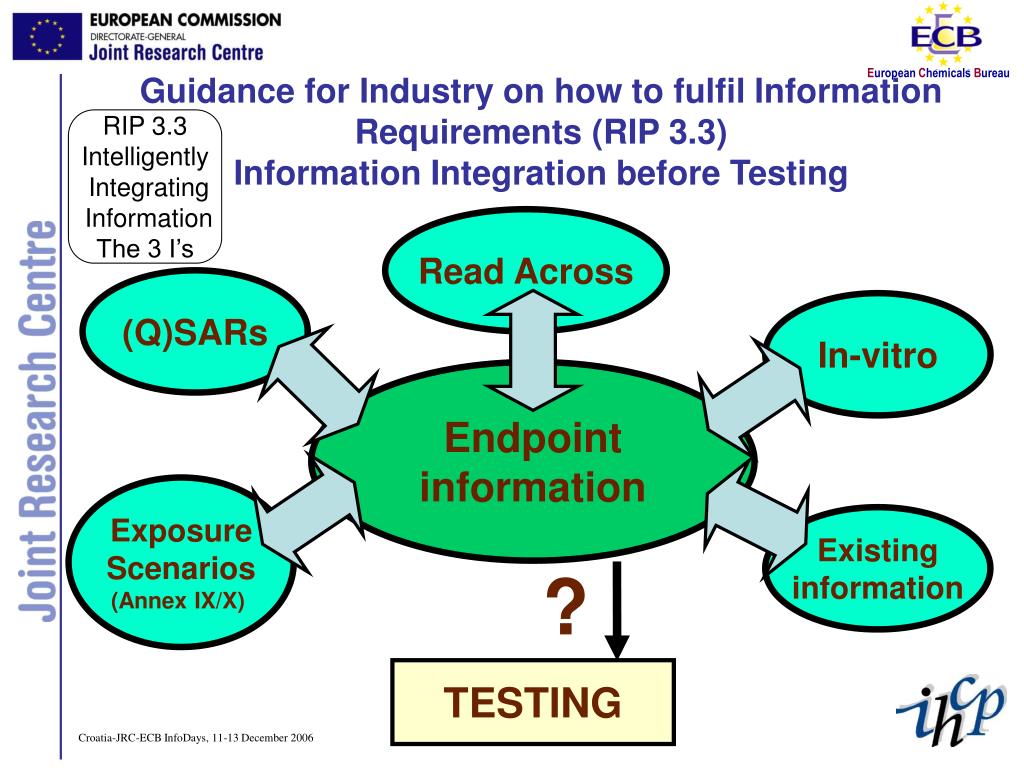 EUROPEAN COMMISSION
DIRECTORATE-GENERAL
Joint Research Centre

ECB
European Chemicals Bureau

Joint Research Centre

Guidance for Industry on how to fulfil Information Requirements (RIP 3.3)
Information Integration before Testing

RIP 3.3
Intelligently Integrating Information
The 3 I's

Read Across

(Q)SARs

In-vitro

Endpoint information

Exposure Scenarios
(Annex IX/X)

Existing information

?

TESTING

ihcp

Croatia-JRC-ECB InfoDays, 11-13 December 2006